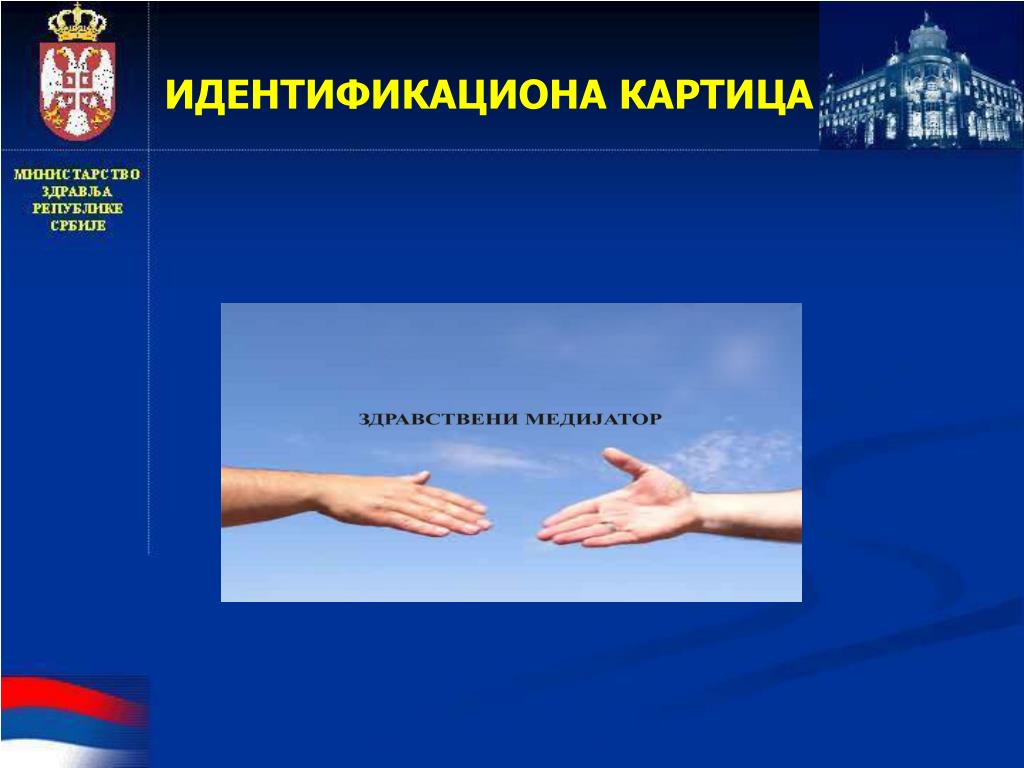 ИДЕНТИФИКАЦИОНА КАРТИЦА

МИНИСТАРСТВО ЗДРАВЉА РЕПУБЛИКЕ СРБИЈЕ

ЗДРАВСТВЕНИ МЕДИЈАТОР